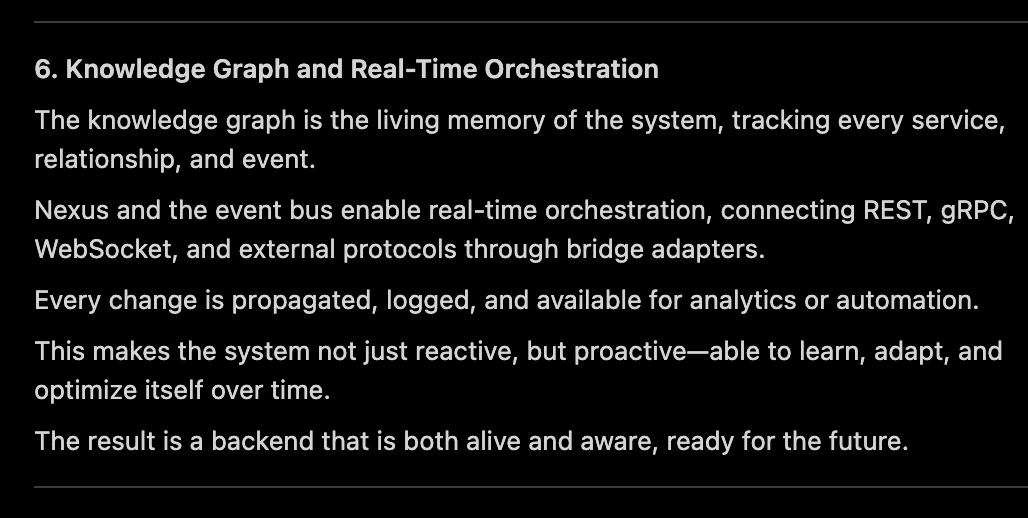 6. Knowledge Graph and Real-Time Orchestration

The knowledge graph is the living memory of the system, tracking every service, relationship, and event.

Nexus and the event bus enable real-time orchestration, connecting REST, gRPC, WebSocket, and external protocols through bridge adapters.

Every change is propagated, logged, and available for analytics or automation.

This makes the system not just reactive, but proactive—able to learn, adapt, and optimize itself over time.

The result is a backend that is both alive and aware, ready for the future.